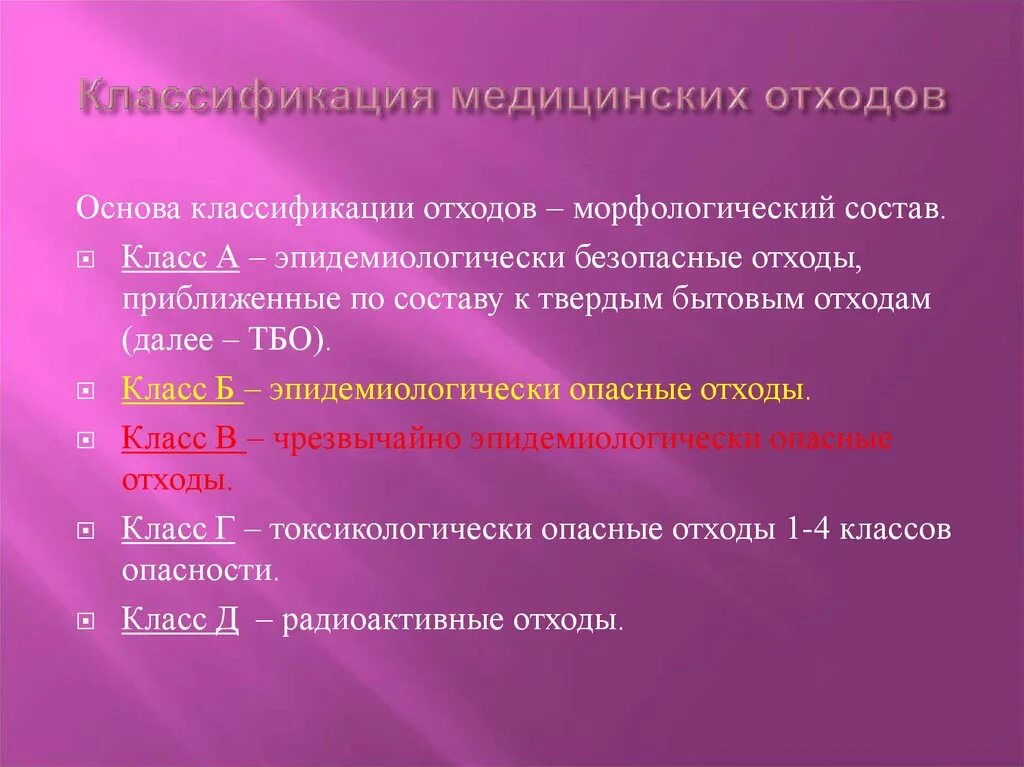 Классификация медицинских отходов

Основа классификации отходов – морфологический состав.

Класс А – эпидемиологически безопасные отходы, приближенные по составу к твердым бытовым отходам (далее – ТБО).

Класс Б – эпидемиологически опасные отходы.

Класс В – чрезвычайно эпидемиологически опасные отходы.

Класс Г – токсикологически опасные отходы 1-4 классов опасности.

Класс Д – радиоактивные отходы.